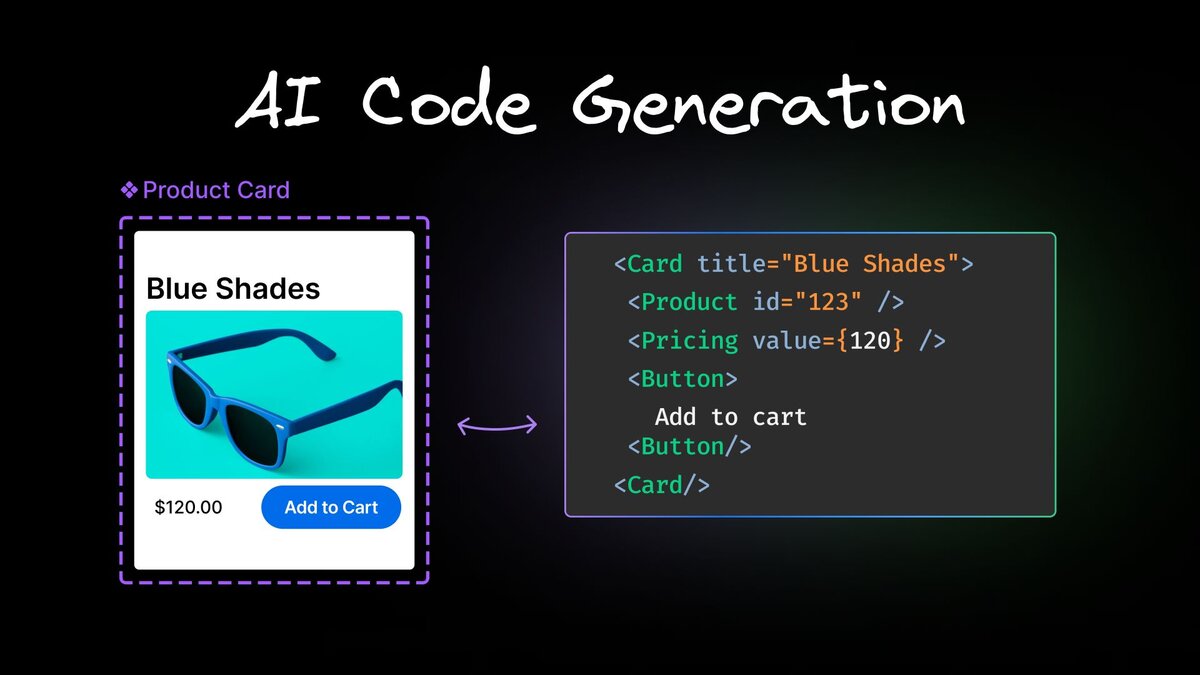 AI Code Generation

❖ Product Card

Blue Shades

$120.00

Add to Cart

<Card title="Blue Shades">
<Product id="123" />
<Pricing value={120} />
<Button>
Add to cart
<Button/>
<Card/>